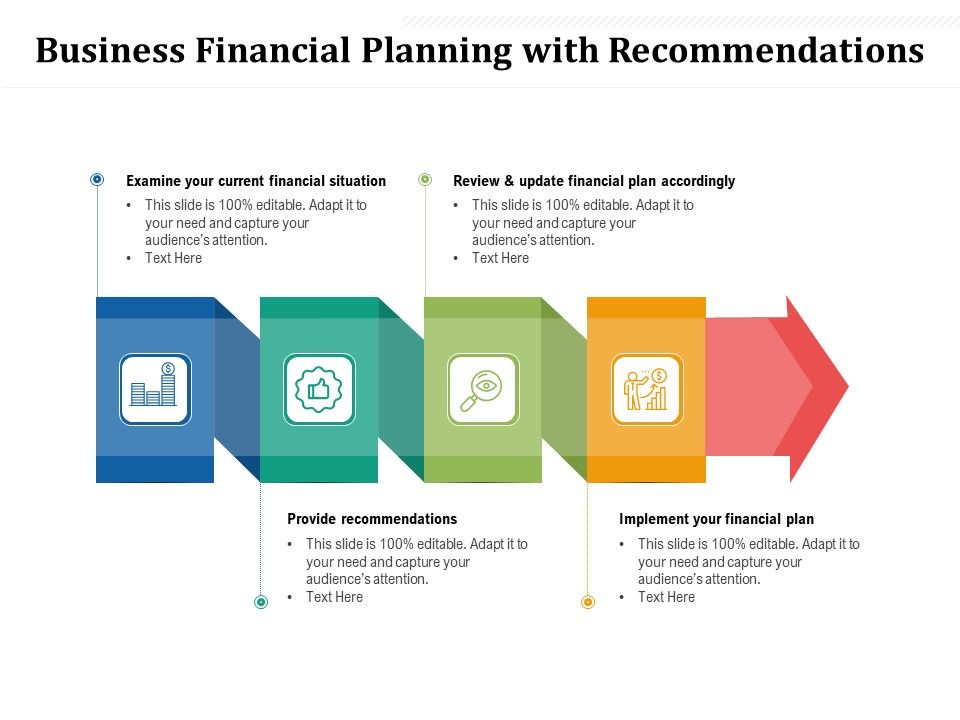 Business Financial Planning with Recommendations

Examine your current financial situation
• This slide is 100% editable. Adapt it to your need and capture your audience's attention.
• Text Here

Review & update financial plan accordingly
• This slide is 100% editable. Adapt it to your need and capture your audience's attention.
• Text Here

Provide recommendations
• This slide is 100% editable. Adapt it to your need and capture your audience's attention.
• Text Here

Implement your financial plan
• This slide is 100% editable. Adapt it to your need and capture your audience's attention.
• Text Here